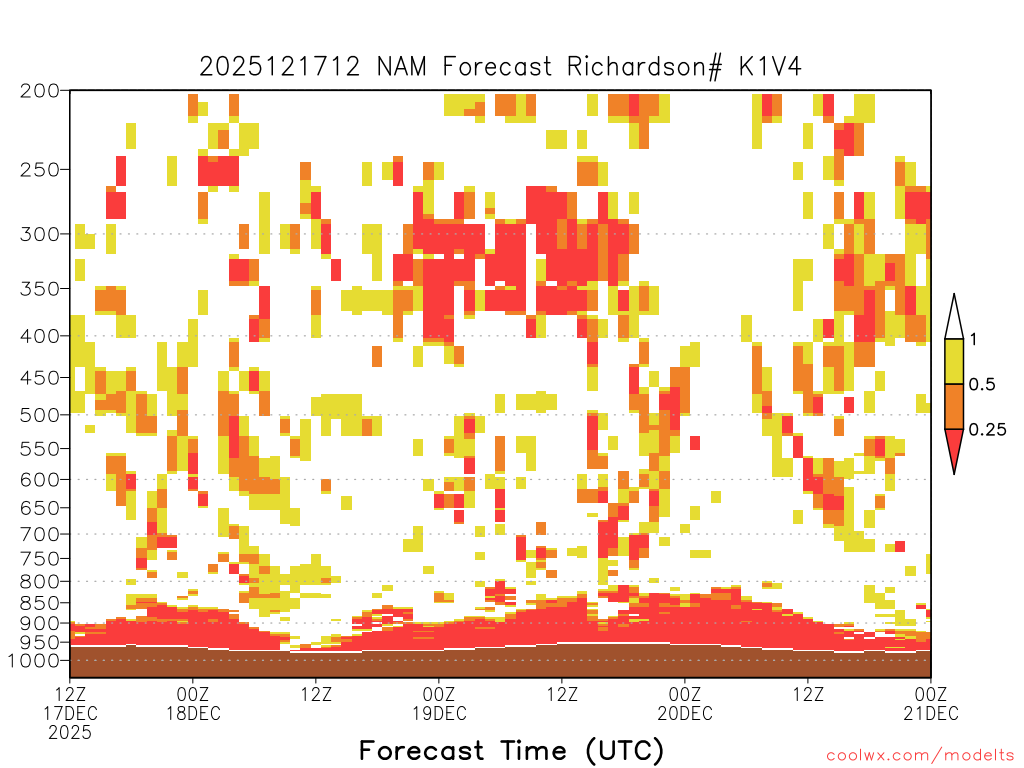 2025121712 NAM Forecast Richardson# K1V4

200
250
300
350
400
450
500
550
600
650
700
750
800
850
900
950
1000

1
0.5
0.25

12Z 17DEC 2025
00Z 18DEC
12Z
00Z 19DEC
12Z
00Z 20DEC
12Z
00Z 21DEC

Forecast Time (UTC)

coolwx.com/modelts